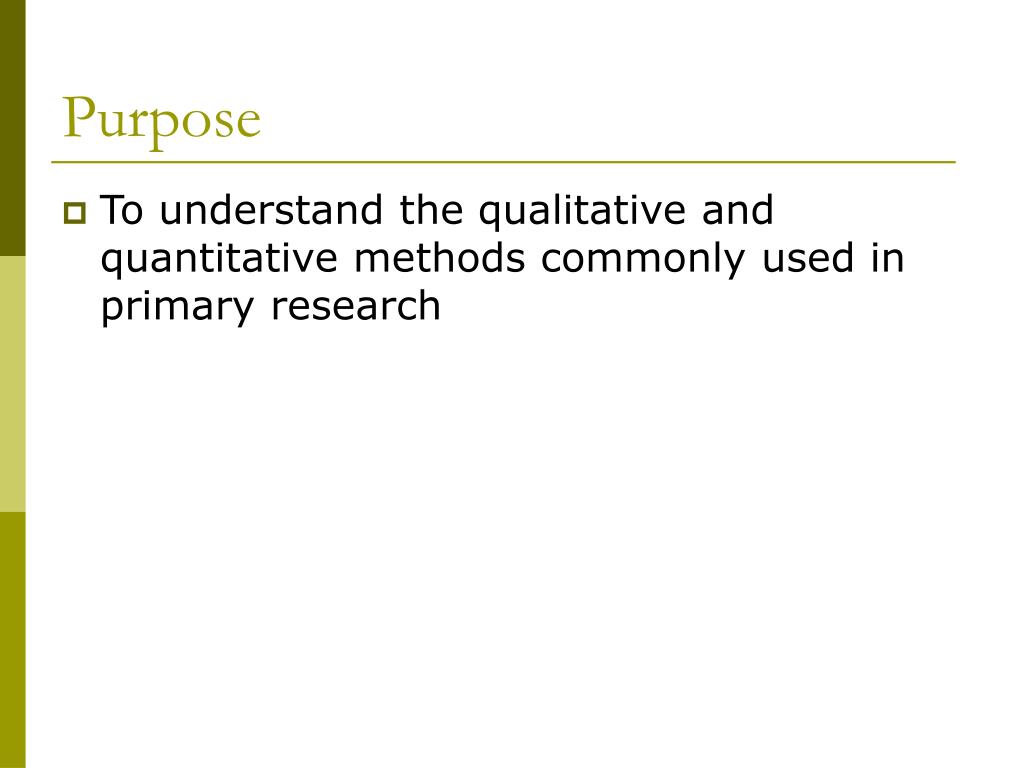 Purpose

To understand the qualitative and quantitative methods commonly used in primary research